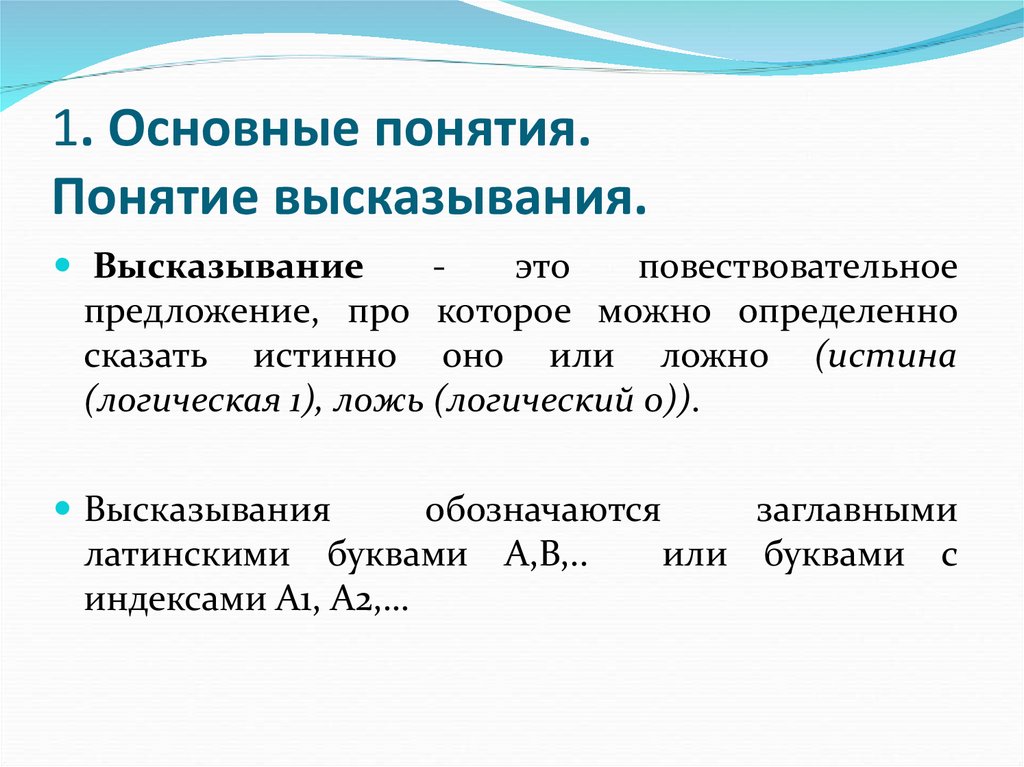 1. Основные понятия. Понятие высказывания.

Высказывание - это повествовательное предложение, про которое можно определенно сказать истинно оно или ложно (истина (логическая 1), ложь (логический 0)).

Высказывания обозначаются заглавными латинскими буквами A,B,.. или буквами с индексами A1, A2,…